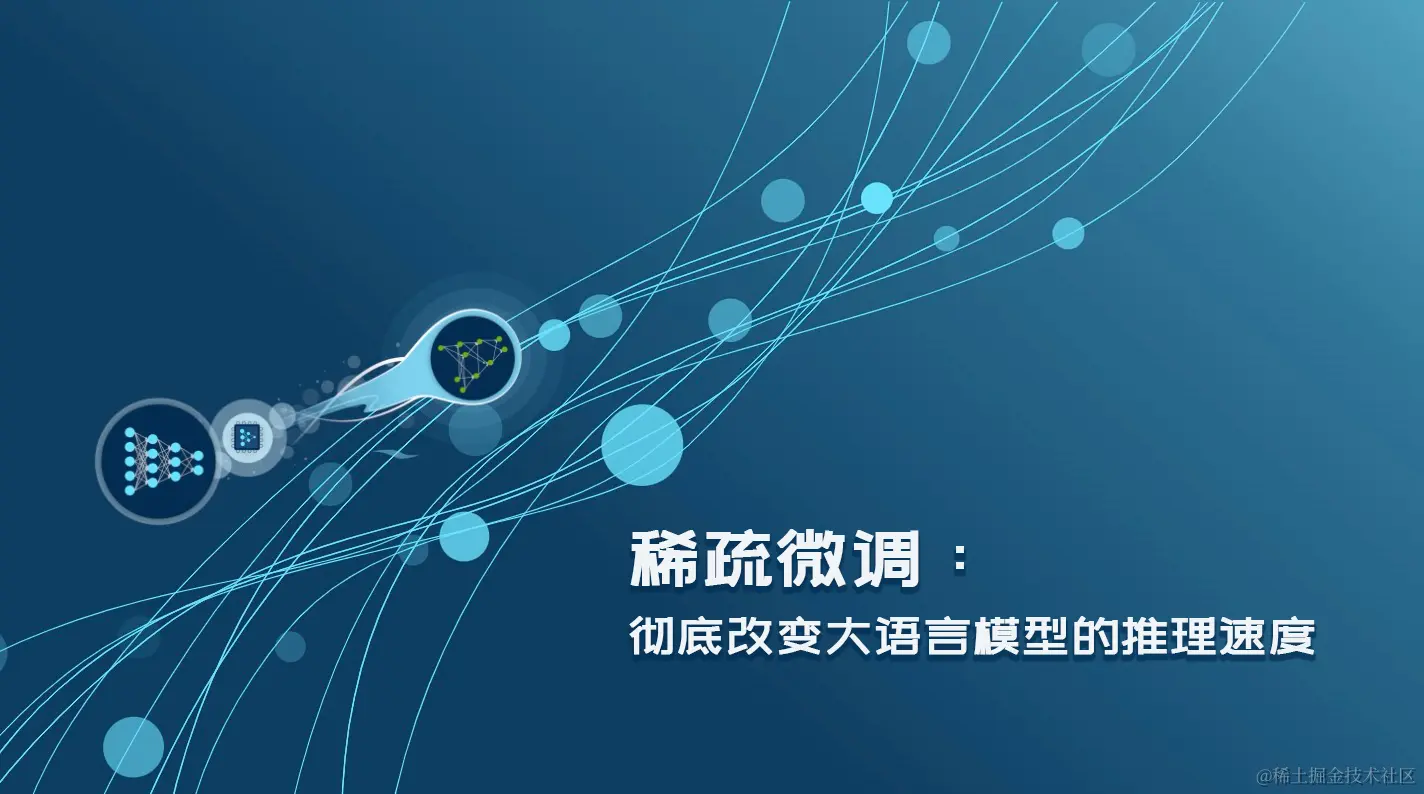 稀疏微调：

彻底改变大语言模型的推理速度

@稀土掘金技术社区